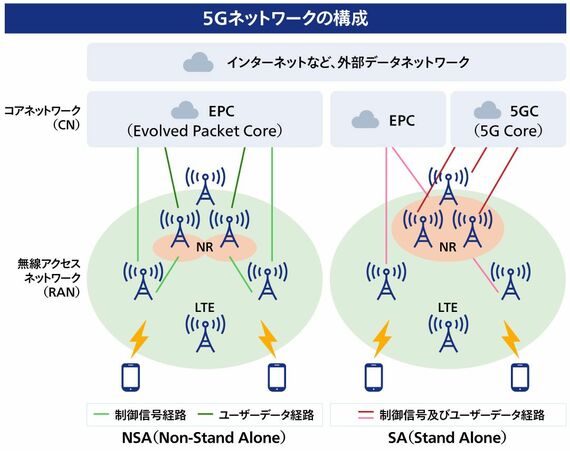 5Gネットワークの構成

インターネットなど、外部データネットワーク

コアネットワーク（CN）

EPC（Evolved Packet Core）

EPC

5GC（5G Core）

無線アクセスネットワーク（RAN）

NR

LTE

NR

LTE

制御信号経路　ユーザーデータ経路

制御信号及びユーザーデータ経路

NSA（Non-Stand Alone）

SA（Stand Alone）